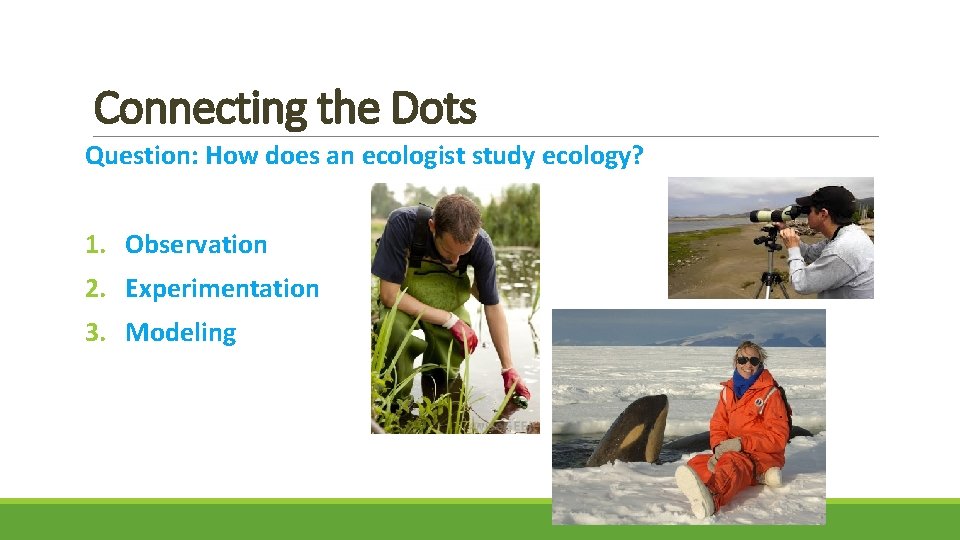 Connecting the Dots

Question: How does an ecologist study ecology?

1. Observation
2. Experimentation
3. Modeling